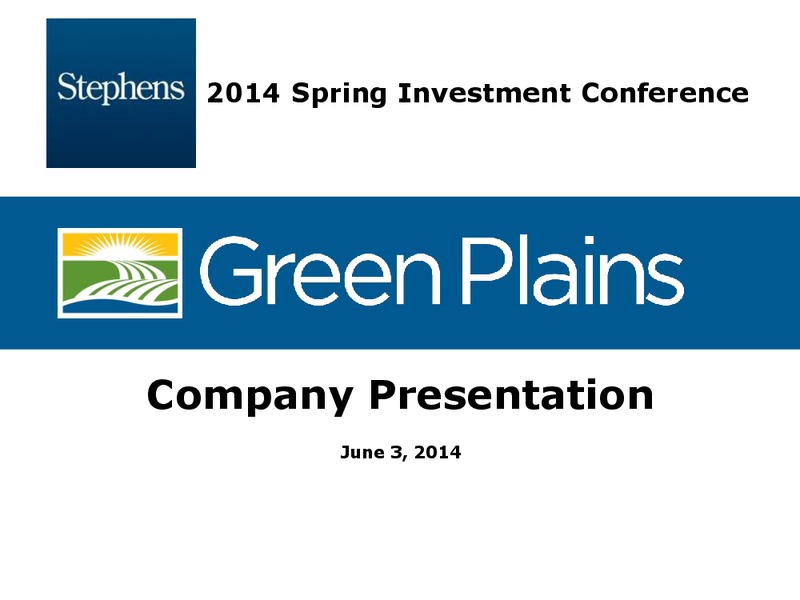 Stephens

2014 Spring Investment Conference

Green Plains

Company Presentation

June 3, 2014